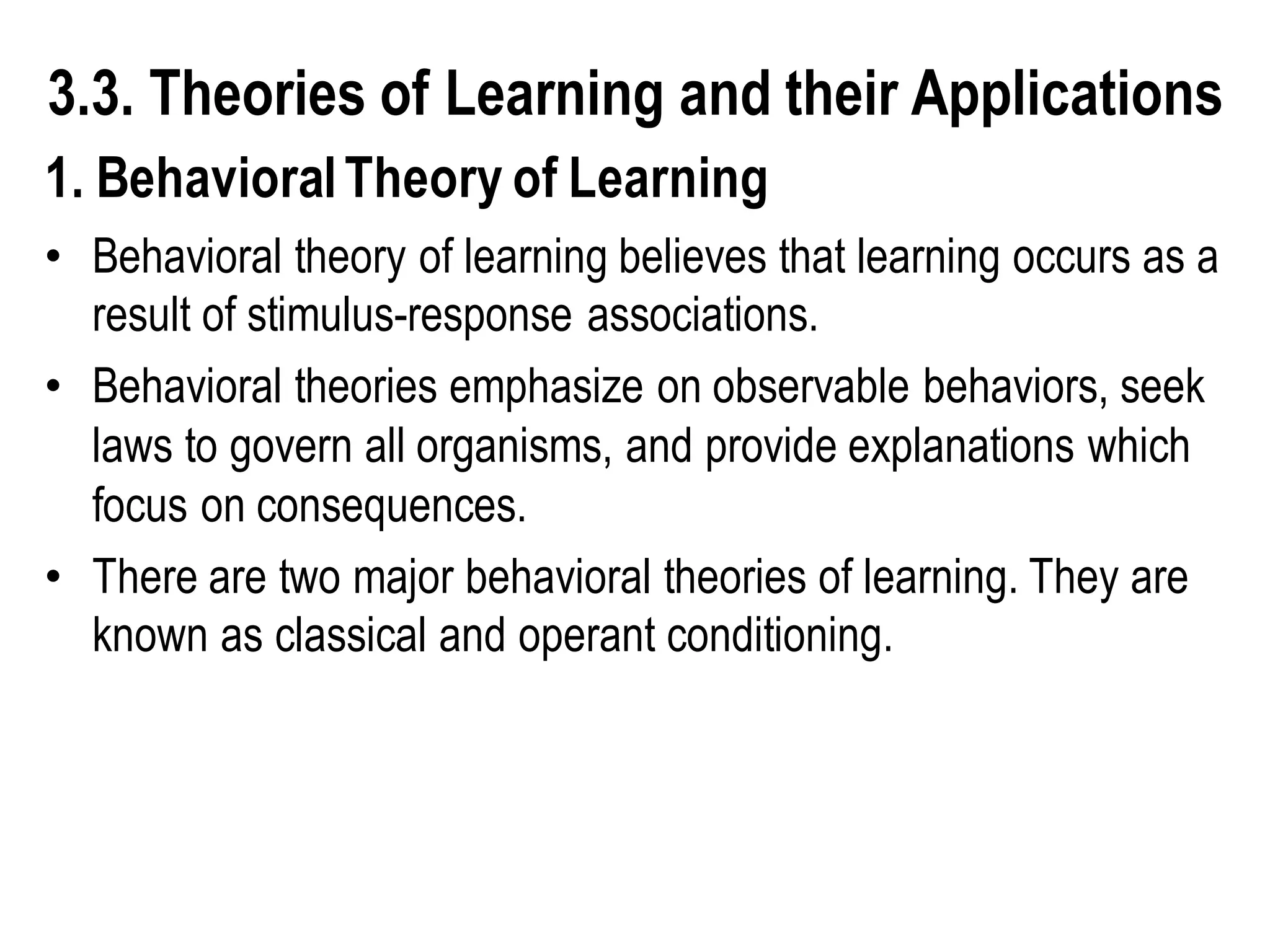 3.3. Theories of Learning and their Applications

1. Behavioral Theory of Learning

• Behavioral theory of learning believes that learning occurs as a result of stimulus-response associations.

• Behavioral theories emphasize on observable behaviors, seek laws to govern all organisms, and provide explanations which focus on consequences.

• There are two major behavioral theories of learning. They are known as classical and operant conditioning.